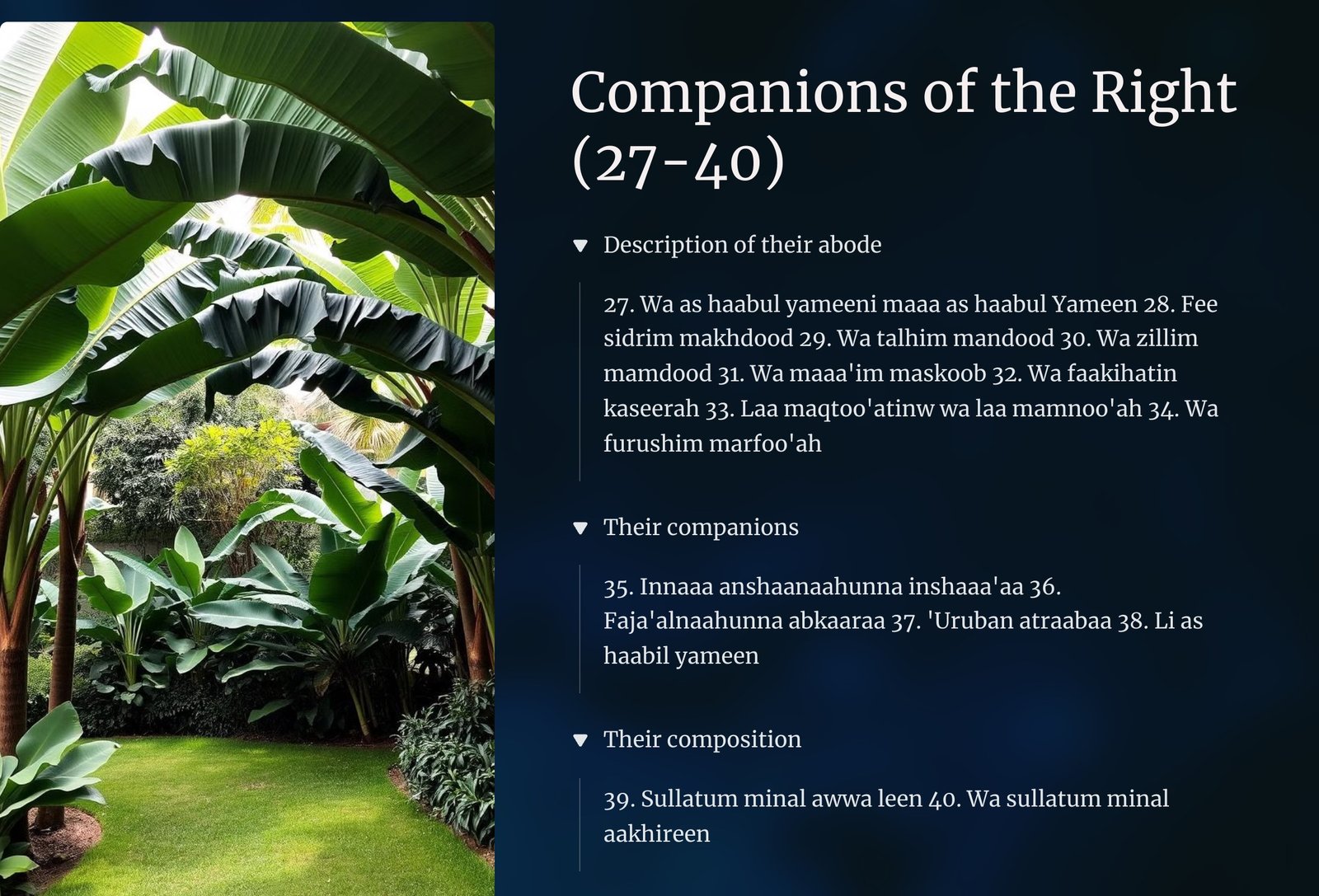 Companions of the Right (27-40)

Description of their abode

27. Wa as haabul yameeni maaa as haabul Yameen 28. Fee sidrim makhdood 29. Wa talhim mandood 30. Wa zillim mamdood 31. Wa maaa'im maskoob 32. Wa faakihatin kaseerah 33. Laa maqtoo'atinw wa laa mamnoo'ah 34. Wa furushim marfoo'ah

Their companions

35. Innaaa anshaanaahunna inshaaa'aa 36. Faja'alnaahunna abkaaraa 37. 'Uruban atraabaa 38. Li as haabil yameen

Their composition

39. Sullatum minal awwa leen 40. Wa sullatum minal aakhireen